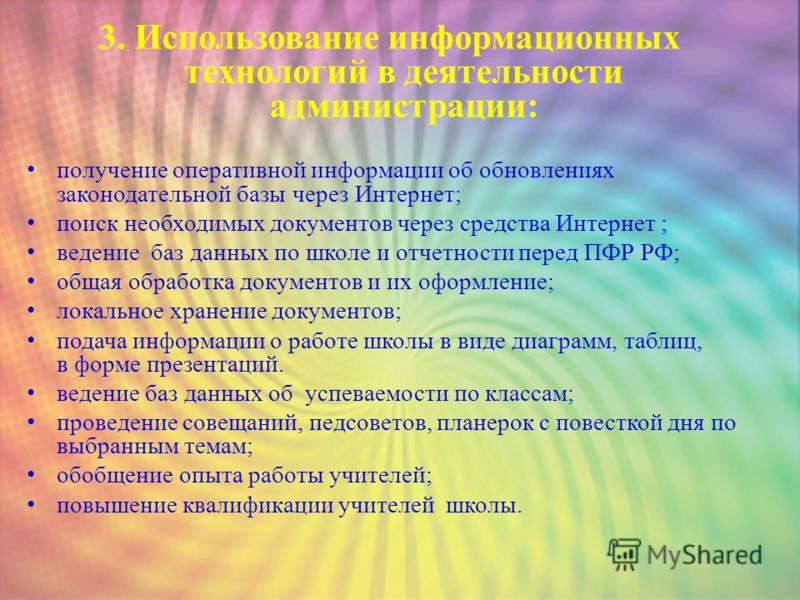 3. Использование информационных технологий в деятельности администрации:

• получение оперативной информации об обновлениях законодательной базы через Интернет;
• поиск необходимых документов через средства Интернет ;
• ведение баз данных по школе и отчетности перед ПФР РФ;
• общая обработка документов и их оформление;
• локальное хранение документов;
• подача информации о работе школы в виде диаграмм, таблиц, в форме презентаций.
• ведение баз данных об успеваемости по классам;
• проведение совещаний, педсоветов, планерок с повесткой дня по выбранным темам;
• обобщение опыта работы учителей;
• повышение квалификации учителей школы.

MyShared